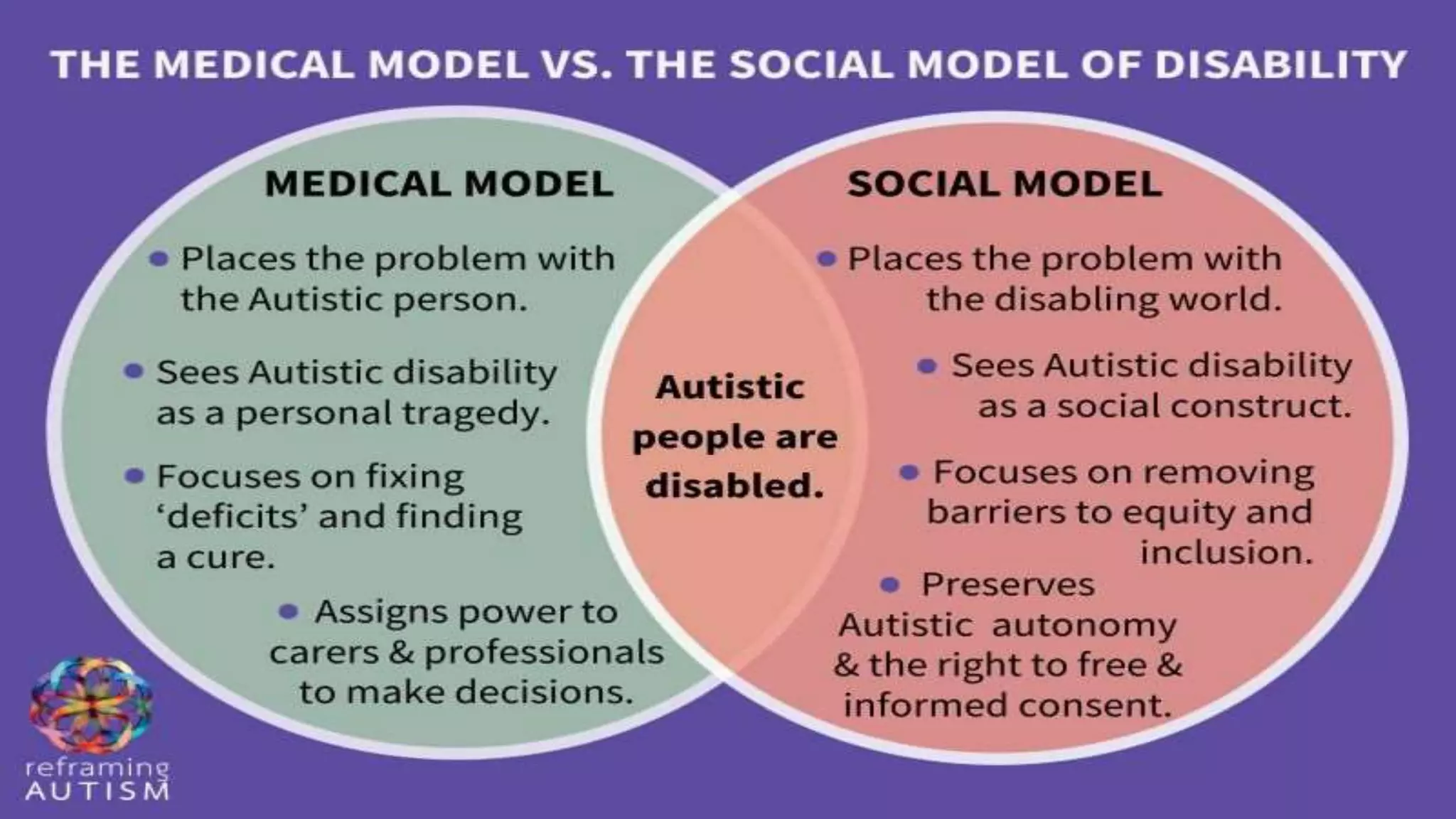 THE MEDICAL MODEL VS. THE SOCIAL MODEL OF DISABILITY

MEDICAL MODEL

• Places the problem with the Autistic person.

• Sees Autistic disability as a personal tragedy.

• Focuses on fixing 'deficits' and finding a cure.

• Assigns power to carers & professionals to make decisions.

Autistic people are disabled.

SOCIAL MODEL

• Places the problem with the disabling world.

• Sees Autistic disability as a social construct.

• Focuses on removing barriers to equity and inclusion.

• Preserves Autistic autonomy & the right to free & informed consent.

reframing AUTISM